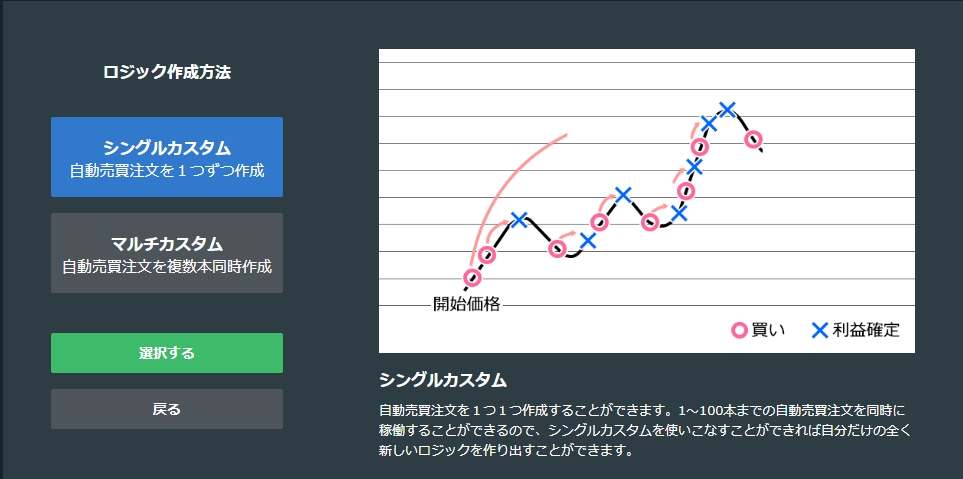 ロジック作成方法

シングルカスタム
自動売買注文を１つずつ作成

マルチカスタム
自動売買注文を複数本同時作成

選択する

戻る

開始価格

買い　利益確定

シングルカスタム

自動売買注文を１つ１つ作成することができます。1～100本までの自動売買注文を同時に稼働することができるので、シングルカスタムを使いこなすことができれば自分だけの全く新しいロジックを作り出すことができます。